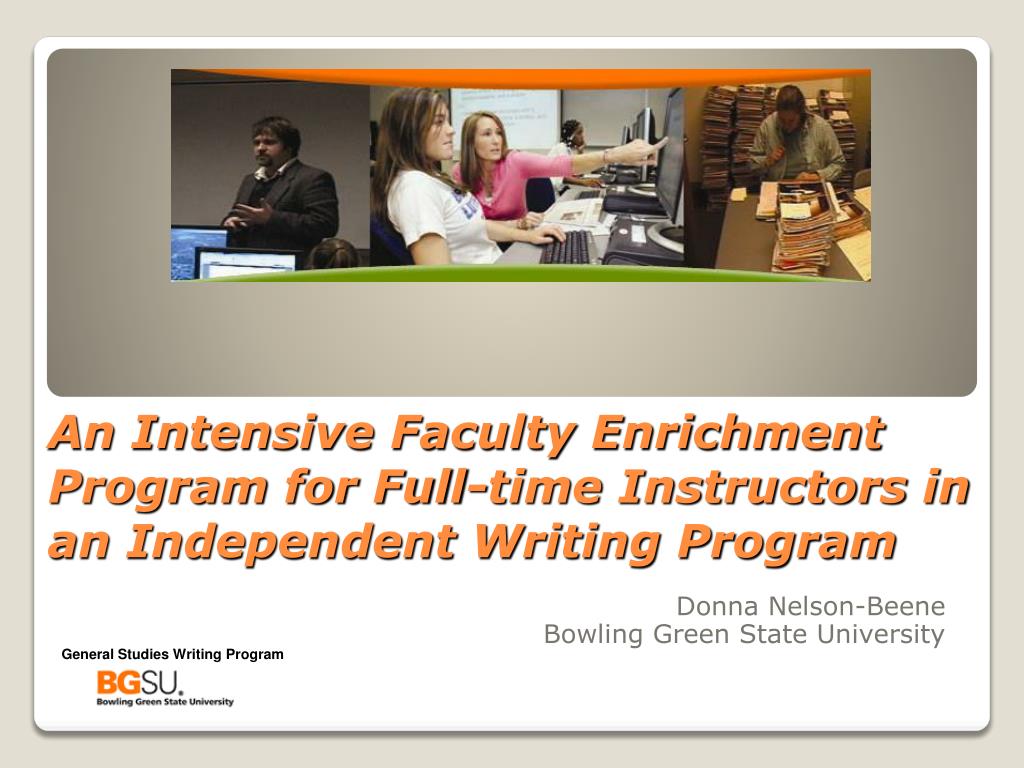 An Intensive Faculty Enrichment Program for Full-time Instructors in an Independent Writing Program

Donna Nelson-Beene
Bowling Green State University

General Studies Writing Program

BGSU.
Bowling Green State University